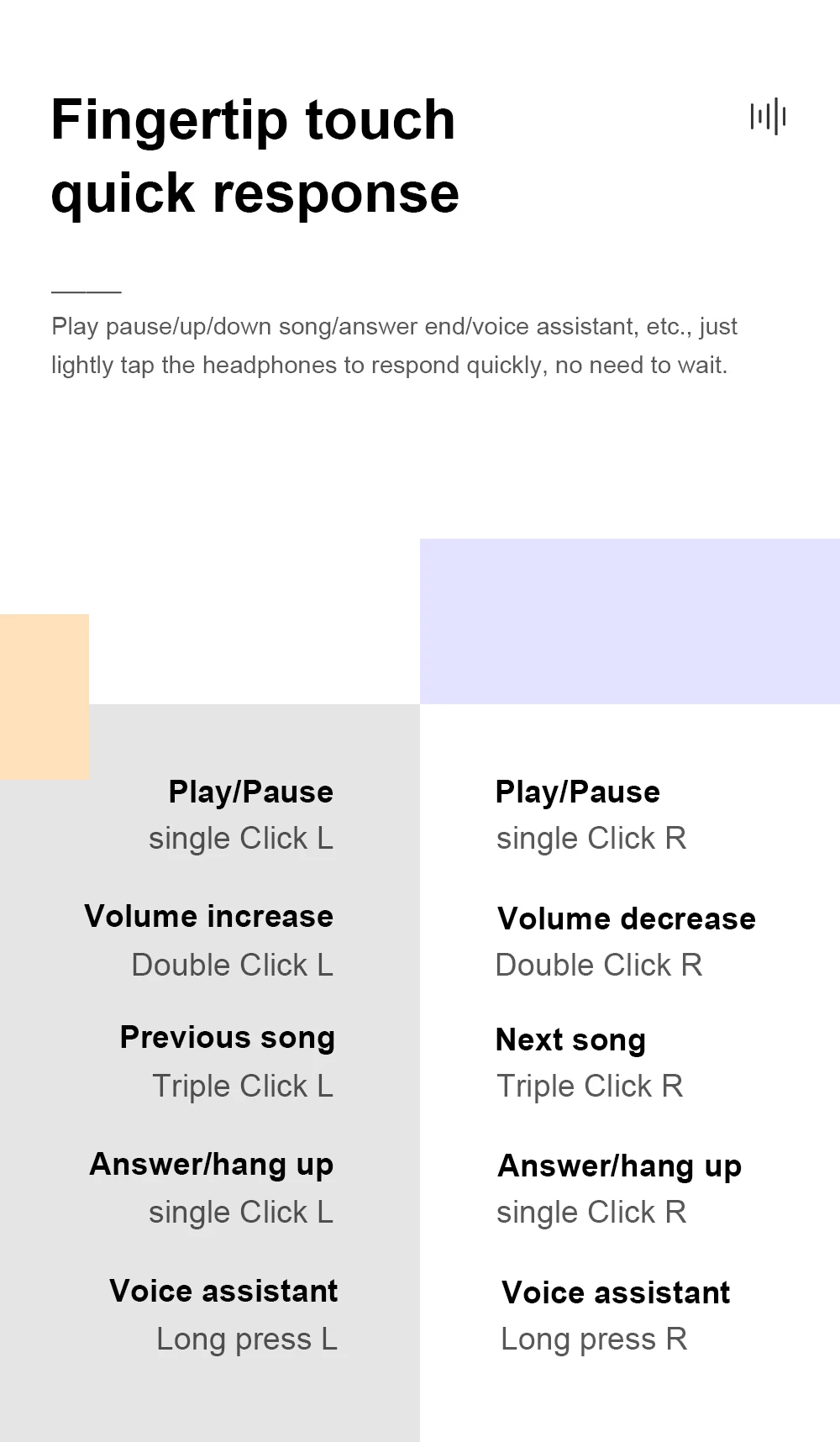 Fingertip touch quick response

Play pause/up/down song/answer end/voice assistant, etc., just lightly tap the headphones to respond quickly, no need to wait.

Play/Pause
single Click L

Volume increase
Double Click L

Previous song
Triple Click L

Answer/hang up
single Click L

Voice assistant
Long press L

Play/Pause
single Click R

Volume decrease
Double Click R

Next song
Triple Click R

Answer/hang up
single Click R

Voice assistant
Long press R